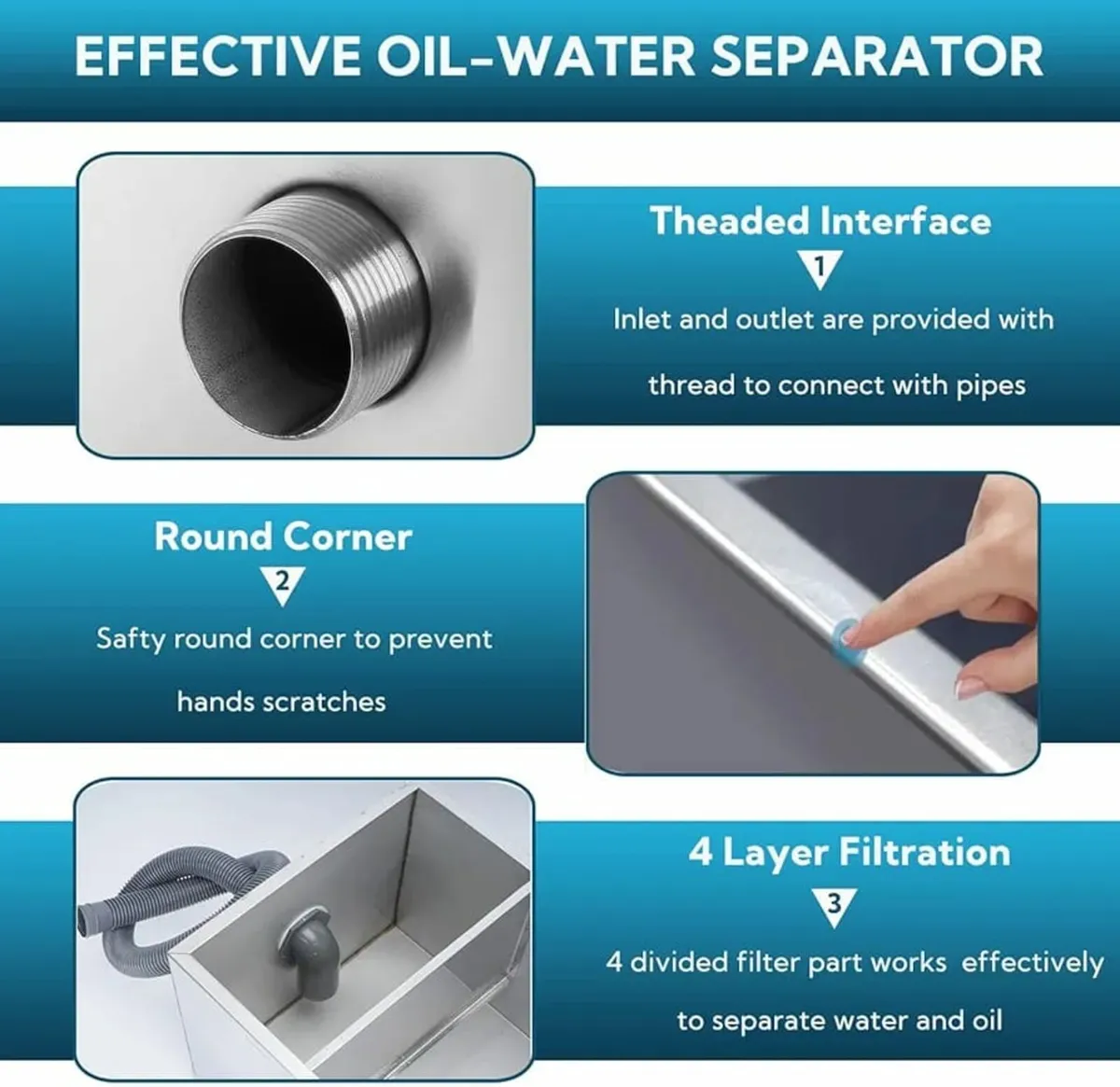 EFFECTIVE OIL-WATER SEPARATOR

Theaded Interface

1

Inlet and outlet are provided with thread to connect with pipes

Round Corner

2

Safty round corner to prevent hands scratches

4 Layer Filtration

3

4 divided filter part works effectively to separate water and oil